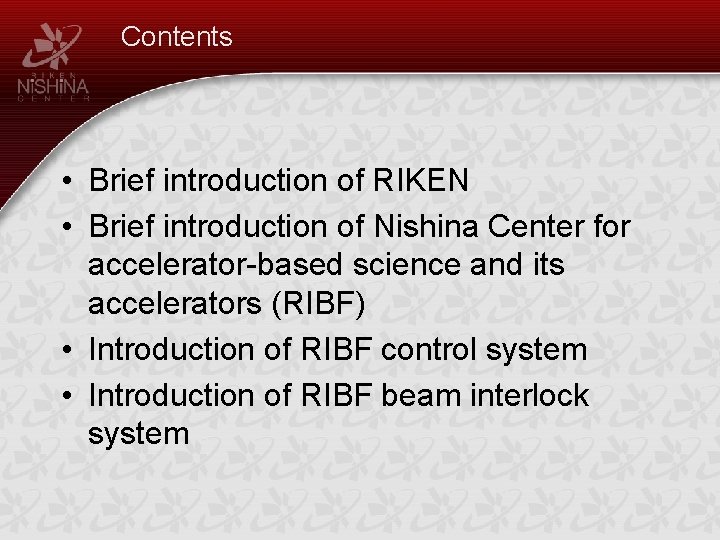 RIKEN
NiSHiNA
CENTER

Contents

• Brief introduction of RIKEN
• Brief introduction of Nishina Center for accelerator-based science and its accelerators (RIBF)
• Introduction of RIBF control system
• Introduction of RIBF beam interlock system